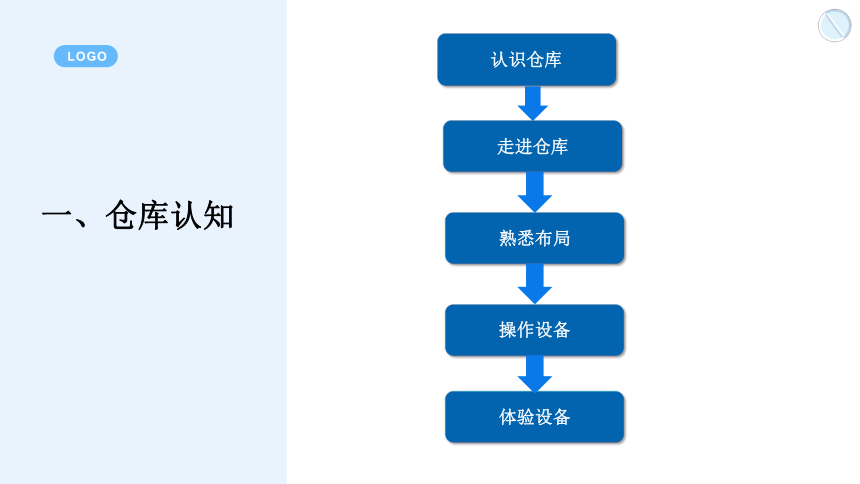 LOGO

一、仓库认知

认识仓库

走进仓库

熟悉布局

操作设备

体验设备